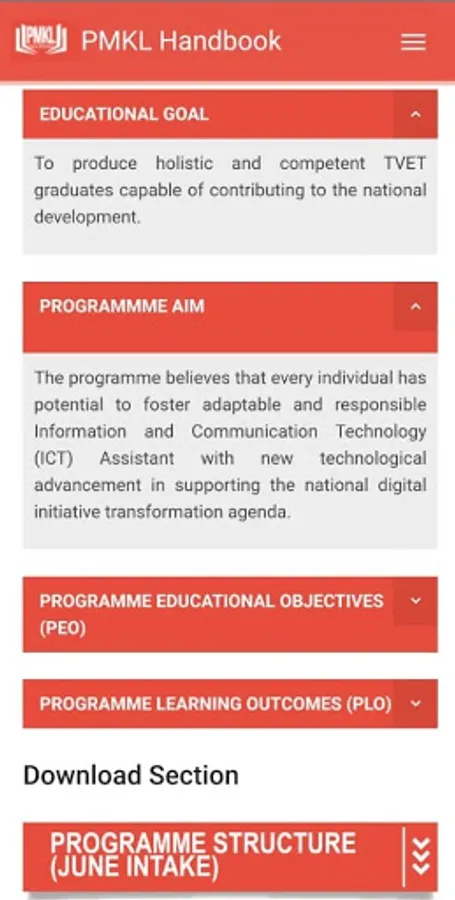 PMKL PMKL Handbook

EDUCATIONAL GOAL

To produce holistic and competent TVET graduates capable of contributing to the national development.

PROGRAMMME AIM

The programme believes that every individual has potential to foster adaptable and responsible Information and Communication Technology (ICT) Assistant with new technological advancement in supporting the national digital initiative transformation agenda.

PROGRAMME EDUCATIONAL OBJECTIVES (PEO)

PROGRAMME LEARNING OUTCOMES (PLO)

Download Section

PROGRAMME STRUCTURE (JUNE INTAKE)